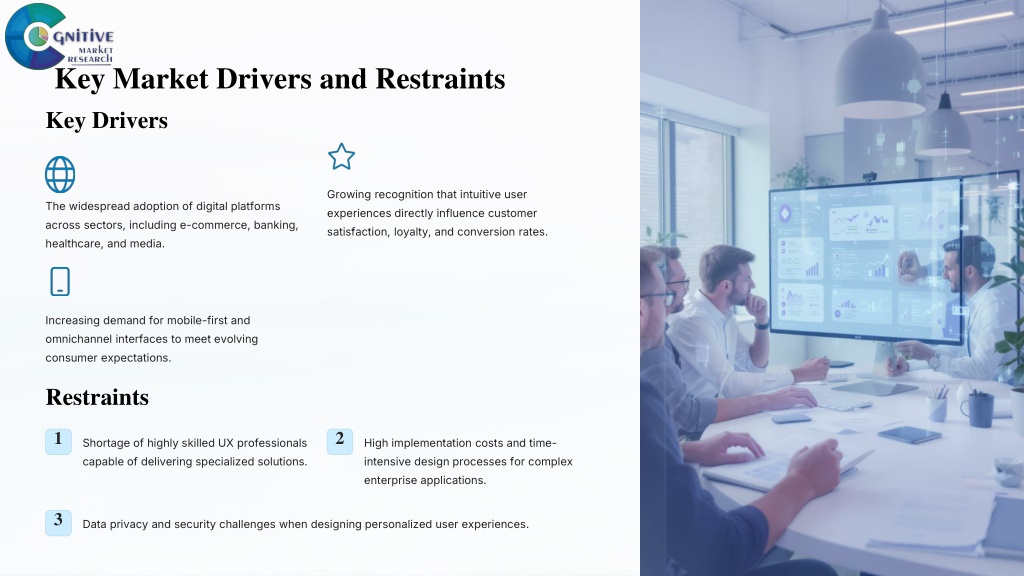 COGNITIVE MARKET RESEARCH

Key Market Drivers and Restraints

Key Drivers

The widespread adoption of digital platforms across sectors, including e-commerce, banking, healthcare, and media.

Growing recognition that intuitive user experiences directly influence customer satisfaction, loyalty, and conversion rates.

Increasing demand for mobile-first and omnichannel interfaces to meet evolving consumer expectations.

Restraints

1 Shortage of highly skilled UX professionals capable of delivering specialized solutions.

2 High implementation costs and time-intensive design processes for complex enterprise applications.

3 Data privacy and security challenges when designing personalized user experiences.